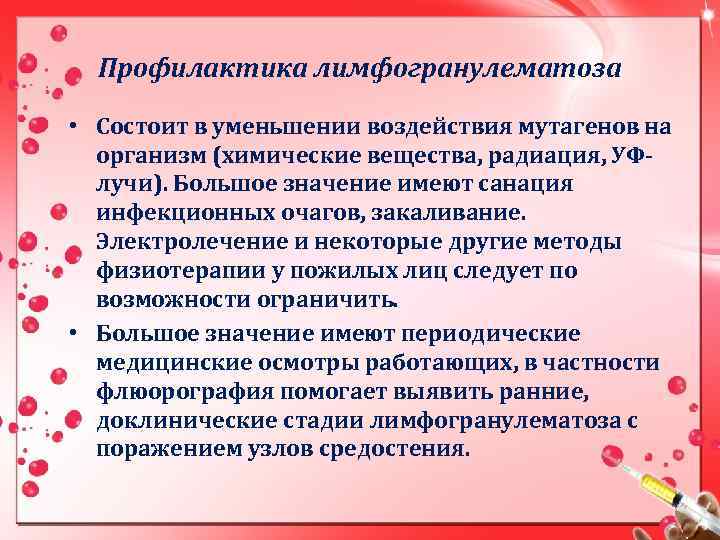 Профилактика лимфогранулематоза

• Состоит в уменьшении воздействия мутагенов на организм (химические вещества, радиация, УФ-лучи). Большое значение имеют санация инфекционных очагов, закаливание. Электролечение и некоторые другие методы физиотерапии у пожилых лиц следует по возможности ограничить.

• Большое значение имеют периодические медицинские осмотры работающих, в частности флюорография помогает выявить ранние, доклинические стадии лимфогранулематоза с поражением узлов средостения.